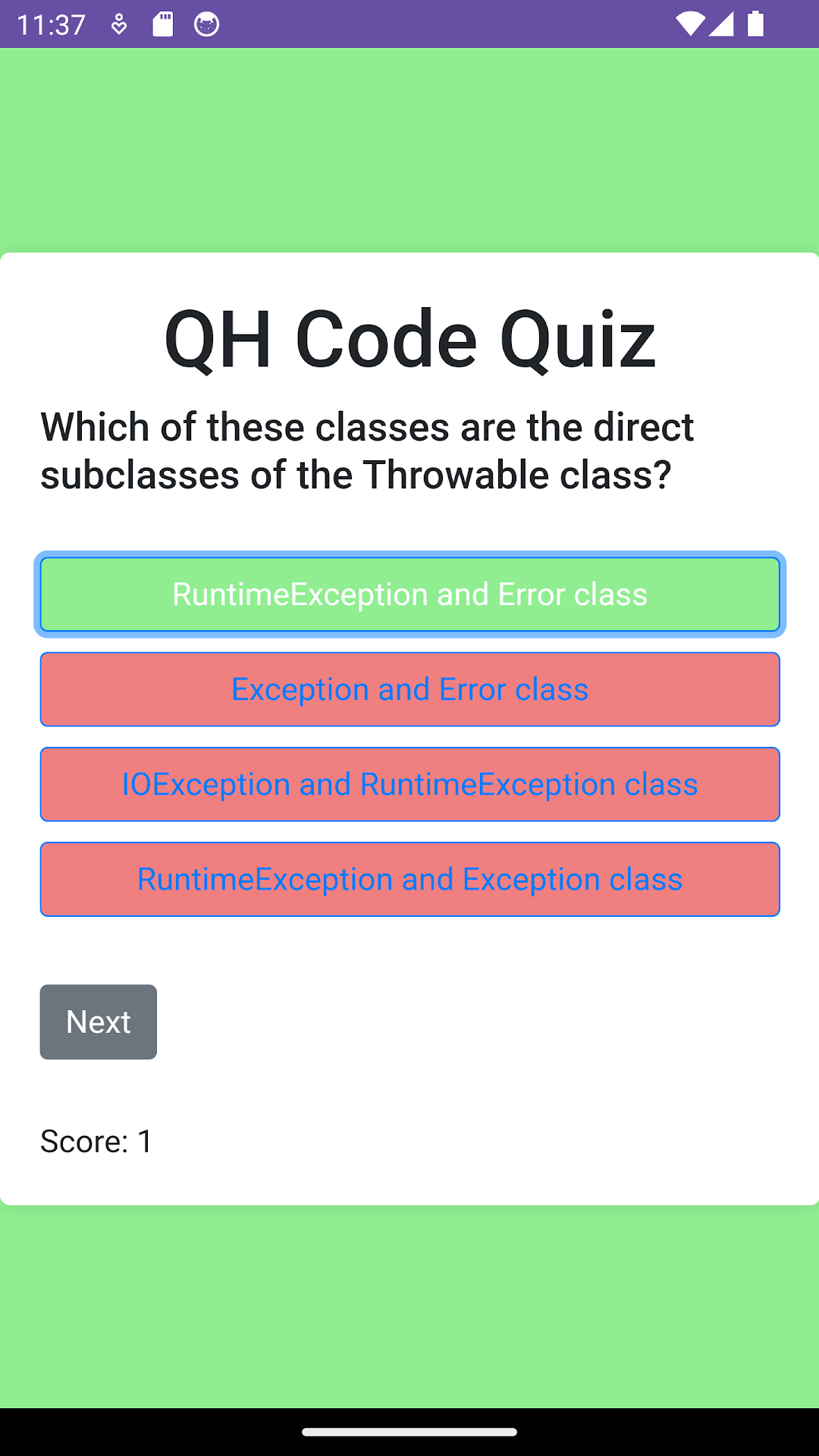 11:37

QH Code Quiz

Which of these classes are the direct subclasses of the Throwable class?

RuntimeException and Error class

Exception and Error class

IOException and RuntimeException class

RuntimeException and Exception class

Next

Score: 1